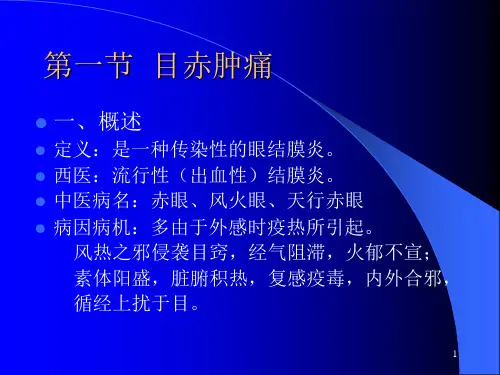 第一节 目赤肿痛

一、概述

定义：是一种传染性的眼结膜炎。

西医：流行性（出血性）结膜炎。

中医病名：赤眼、风火眼、天行赤眼

病因病机：多由于外感时疫热所引起。
风热之邪侵袭目窍，经气阻滞，火郁不宣；
素体阳盛，脏腑积热，复感疫毒，内外合邪，
循经上扰于目。

1